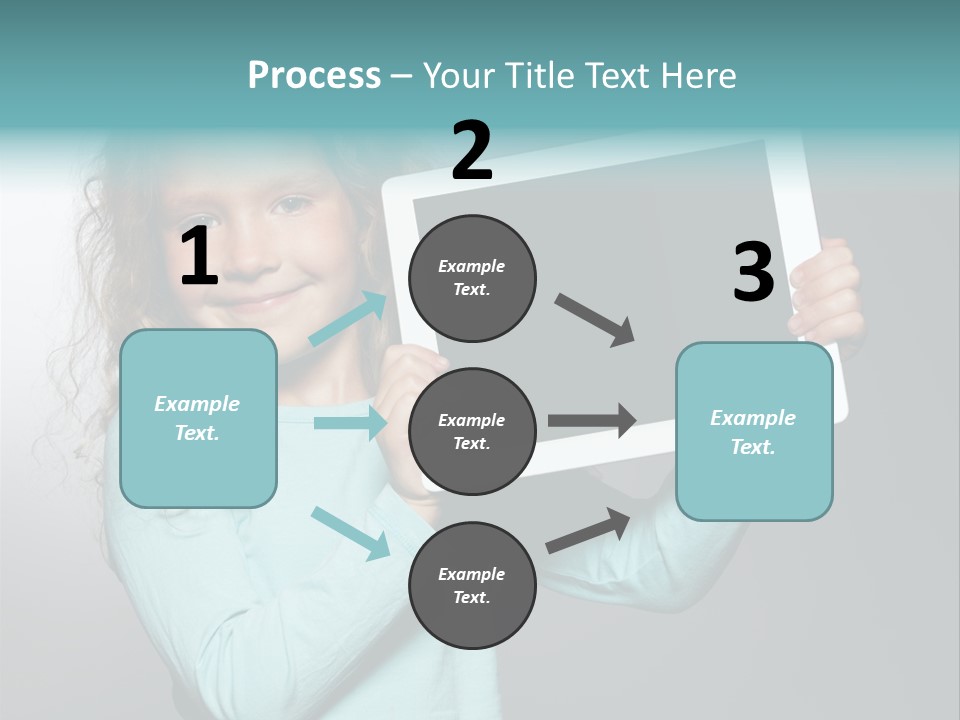 Process – Your Title Text Here

1

Example Text.

2

Example Text.

Example Text.

Example Text.

3

Example Text.